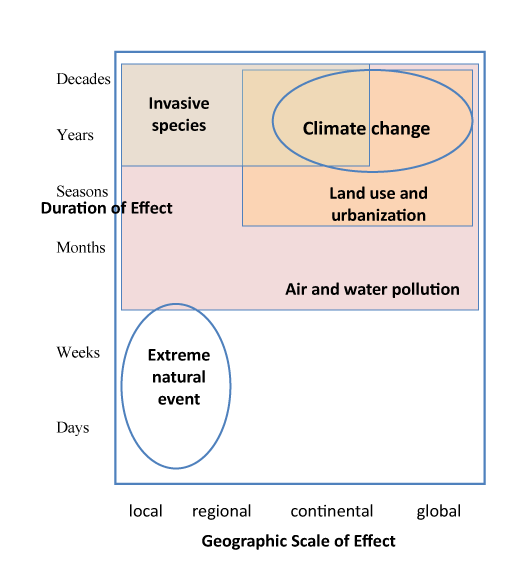 Decades

Years

Seasons

Duration of Effect

Months

Weeks

Days

Invasive species

Climate change

Land use and urbanization

Air and water pollution

Extreme natural event

local regional continental global

Geographic Scale of Effect